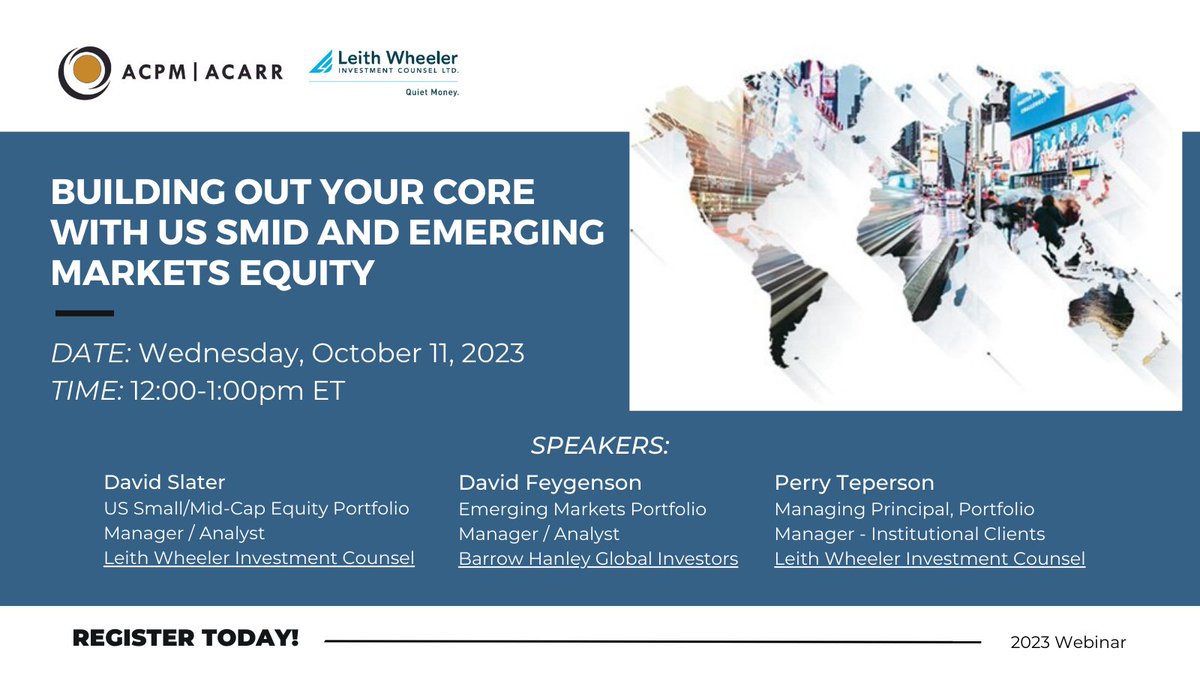 ACPM | ACARR

Leith Wheeler INVESTMENT COUNSEL LTD.
Quiet Money.

BUILDING OUT YOUR CORE WITH US SMID AND EMERGING MARKETS EQUITY

DATE: Wednesday, October 11, 2023
TIME: 12:00-1:00pm ET

SPEAKERS:

David Slater
US Small/Mid-Cap Equity Portfolio Manager / Analyst
Leith Wheeler Investment Counsel

David Feygenson
Emerging Markets Portfolio Manager / Analyst
Barrow Hanley Global Investors

Perry Teperson
Managing Principal, Portfolio Manager - Institutional Clients
Leith Wheeler Investment Counsel

REGISTER TODAY!

2023 Webinar